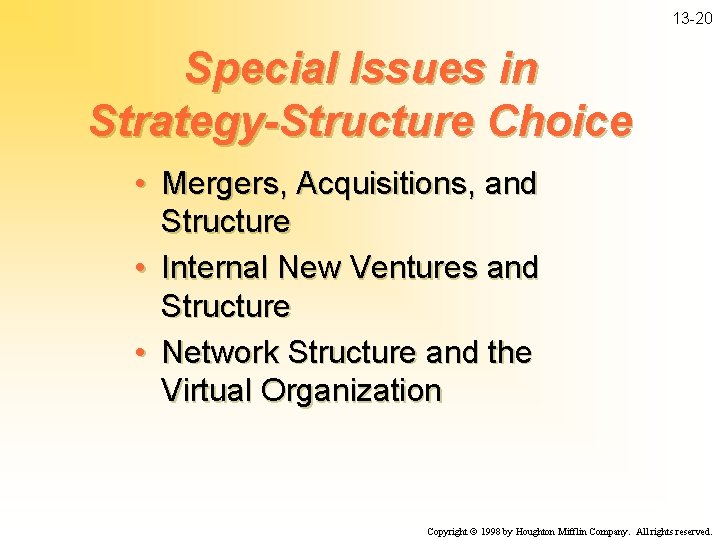 13-20

Special Issues in Strategy-Structure Choice

• Mergers, Acquisitions, and Structure
• Internal New Ventures and Structure
• Network Structure and the Virtual Organization

Copyright © 1998 by Houghton Mifflin Company. All rights reserved.